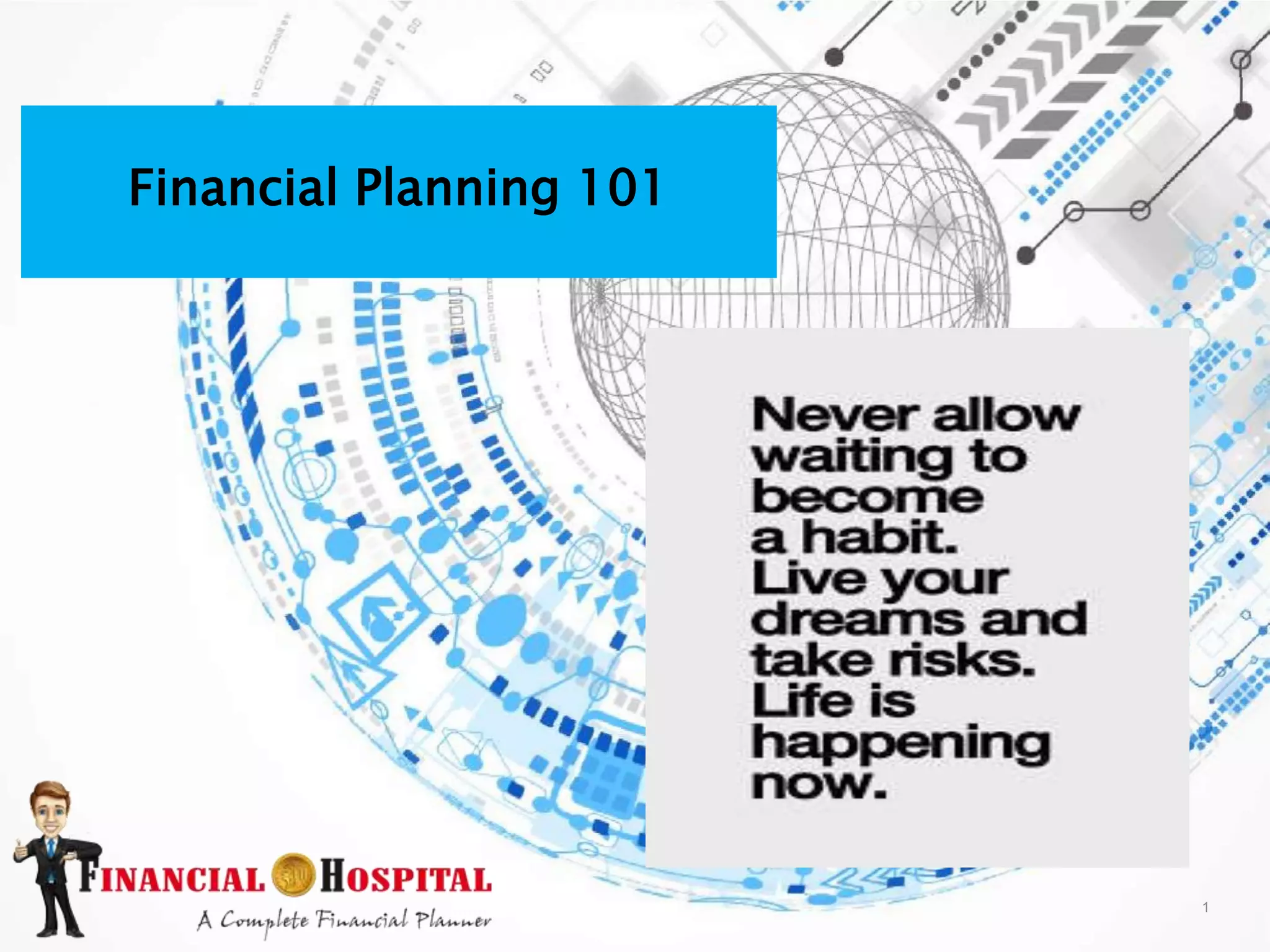 Financial Planning 101

Never allow waiting to become a habit. Live your dreams and take risks. Life is happening now.

FINANCIAL HOSPITAL
A Complete Financial Planner

1